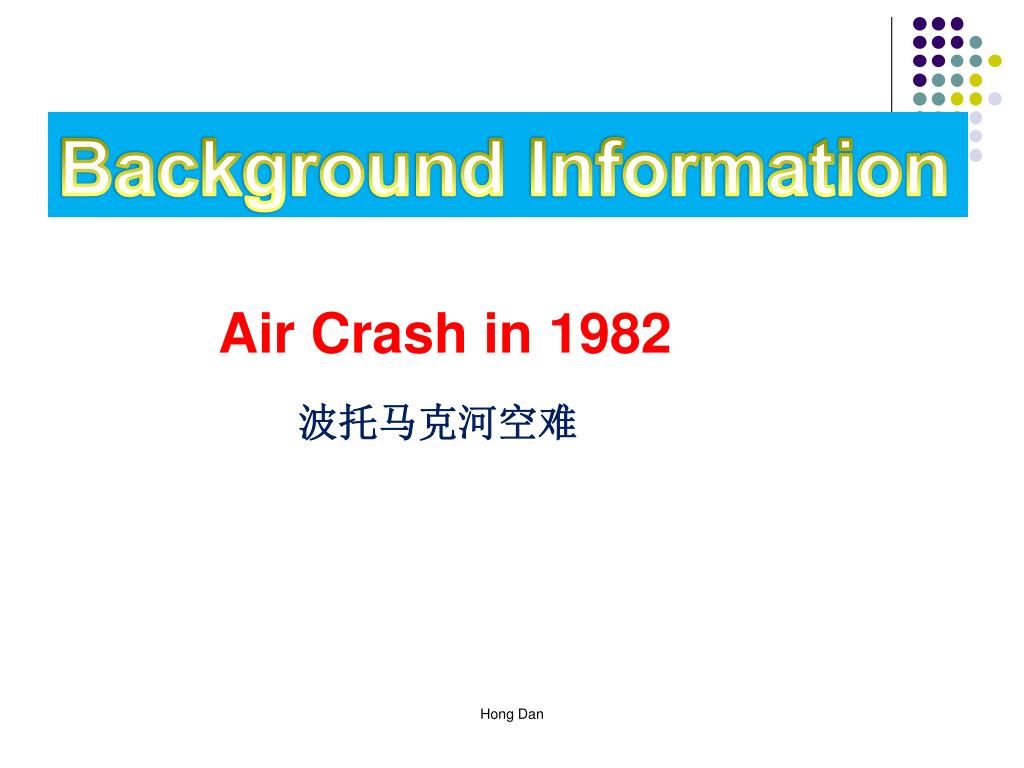 Background Information

Air Crash in 1982

波托马克河空难

Hong Dan